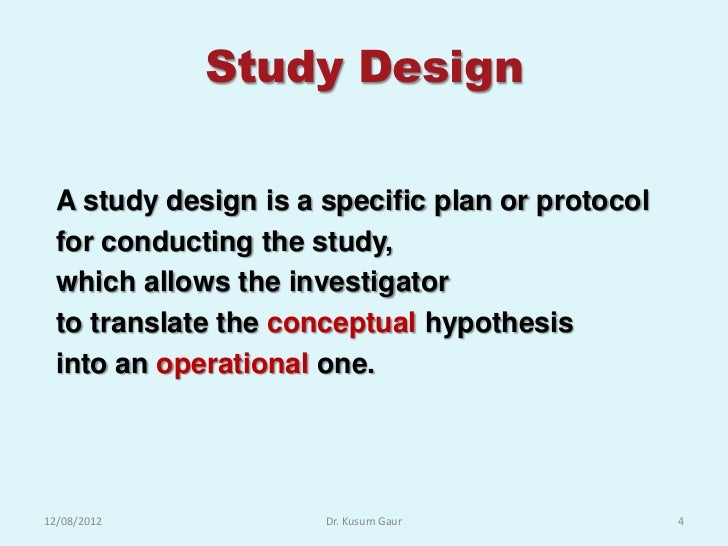 Study Design

A study design is a specific plan or protocol for conducting the study, which allows the investigator to translate the conceptual hypothesis into an operational one.

12/08/2012 Dr. Kusum Gaur 4